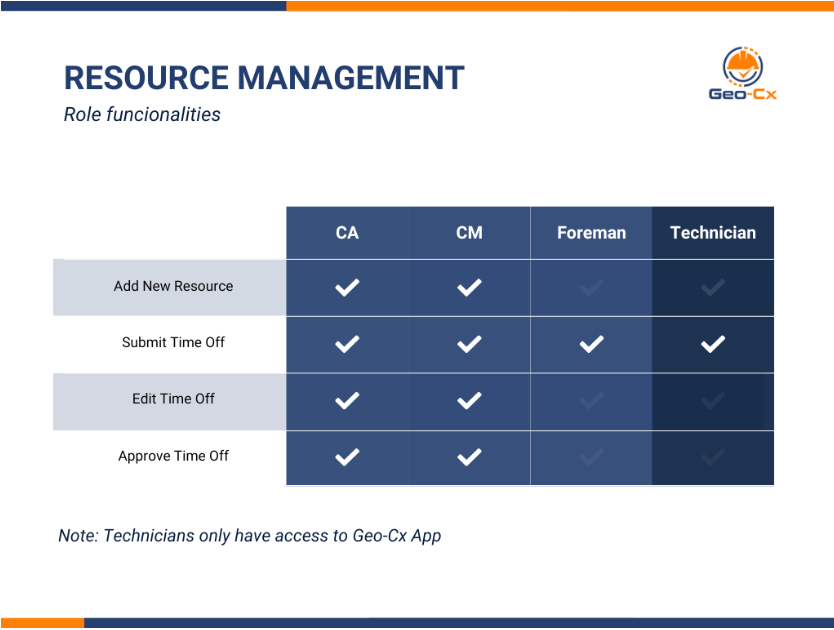 RESOURCE MANAGEMENT

Role funcionalities

Geo-Cx

| | CA | CM | Foreman | Technician |
|---|---|---|---|---|
| Add New Resource | ✓ | ✓ | | |
| Submit Time Off | ✓ | ✓ | ✓ | ✓ |
| Edit Time Off | ✓ | ✓ | | |
| Approve Time Off | ✓ | ✓ | | |

Note: Technicians only have access to Geo-Cx App